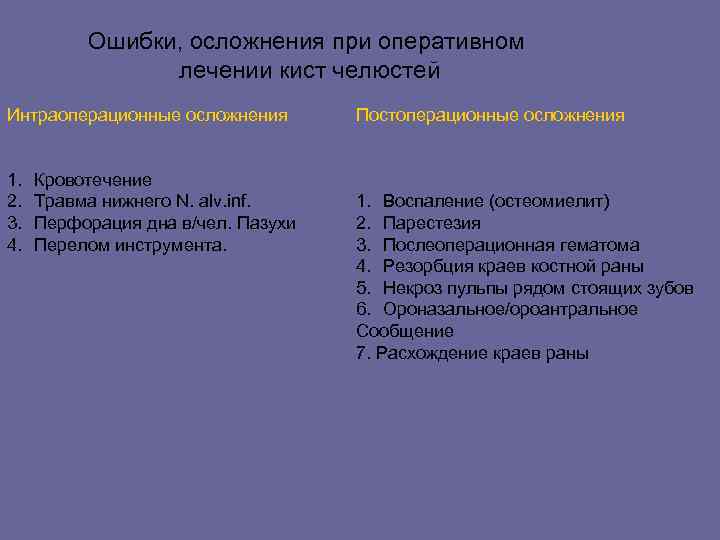 Ошибки, осложнения при оперативном лечении кист челюстей

Интраоперационные осложнения

1. Кровотечение
2. Травма нижнего N. alv.inf.
3. Перфорация дна в/чел. Пазухи
4. Перелом инструмента.

Постоперационные осложнения

1. Воспаление (остеомиелит)
2. Парестезия
3. Послеоперационная гематома
4. Резорбция краев костной раны
5. Некроз пульпы рядом стоящих зубов
6. Ороназальное/ороантральное Сообщение
7. Расхождение краев раны